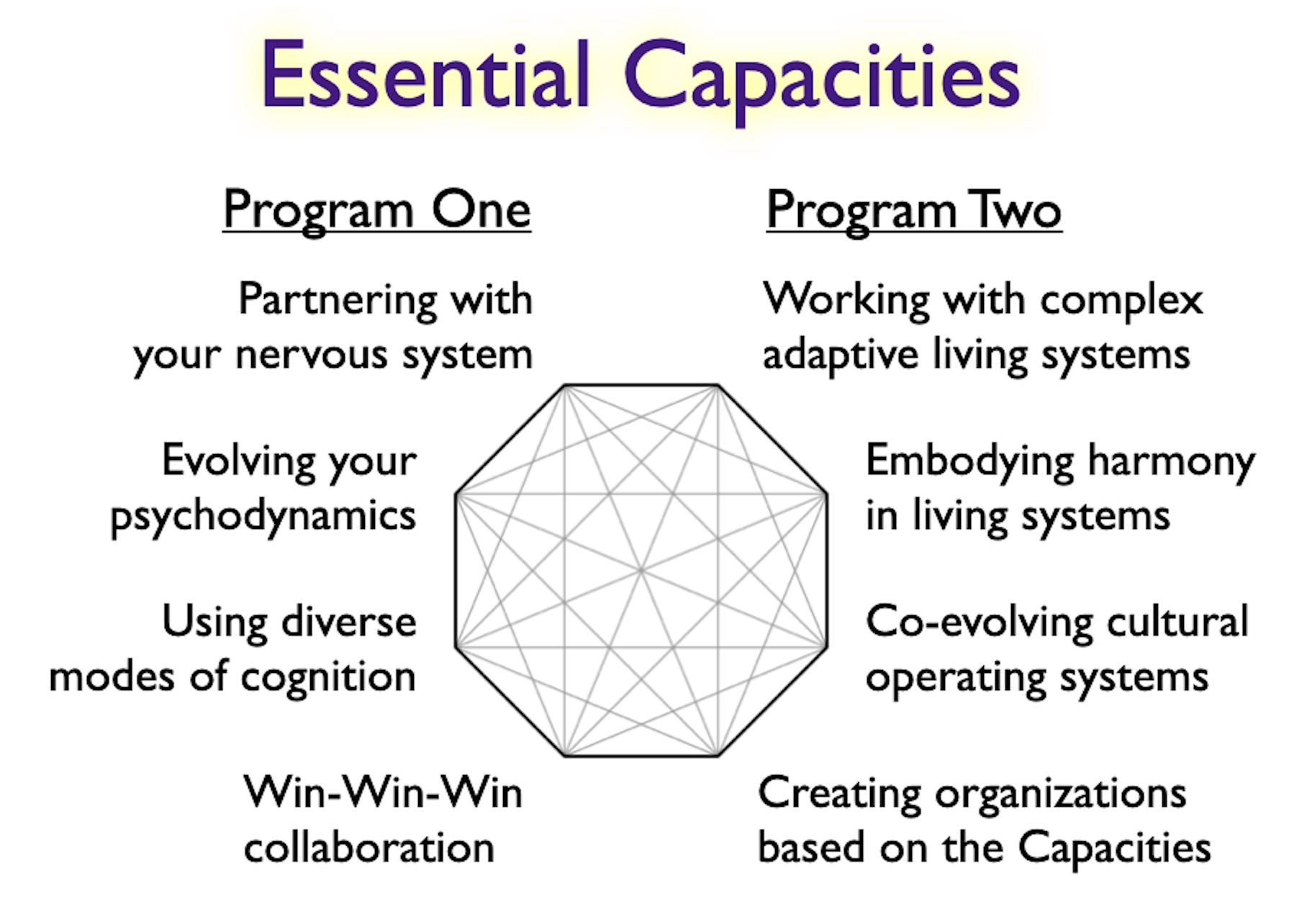 Essential Capacities

Program One

Partnering with your nervous system

Evolving your psychodynamics

Using diverse modes of cognition

Win-Win-Win collaboration

Program Two

Working with complex adaptive living systems

Embodying harmony in living systems

Co-evolving cultural operating systems

Creating organizations based on the Capacities